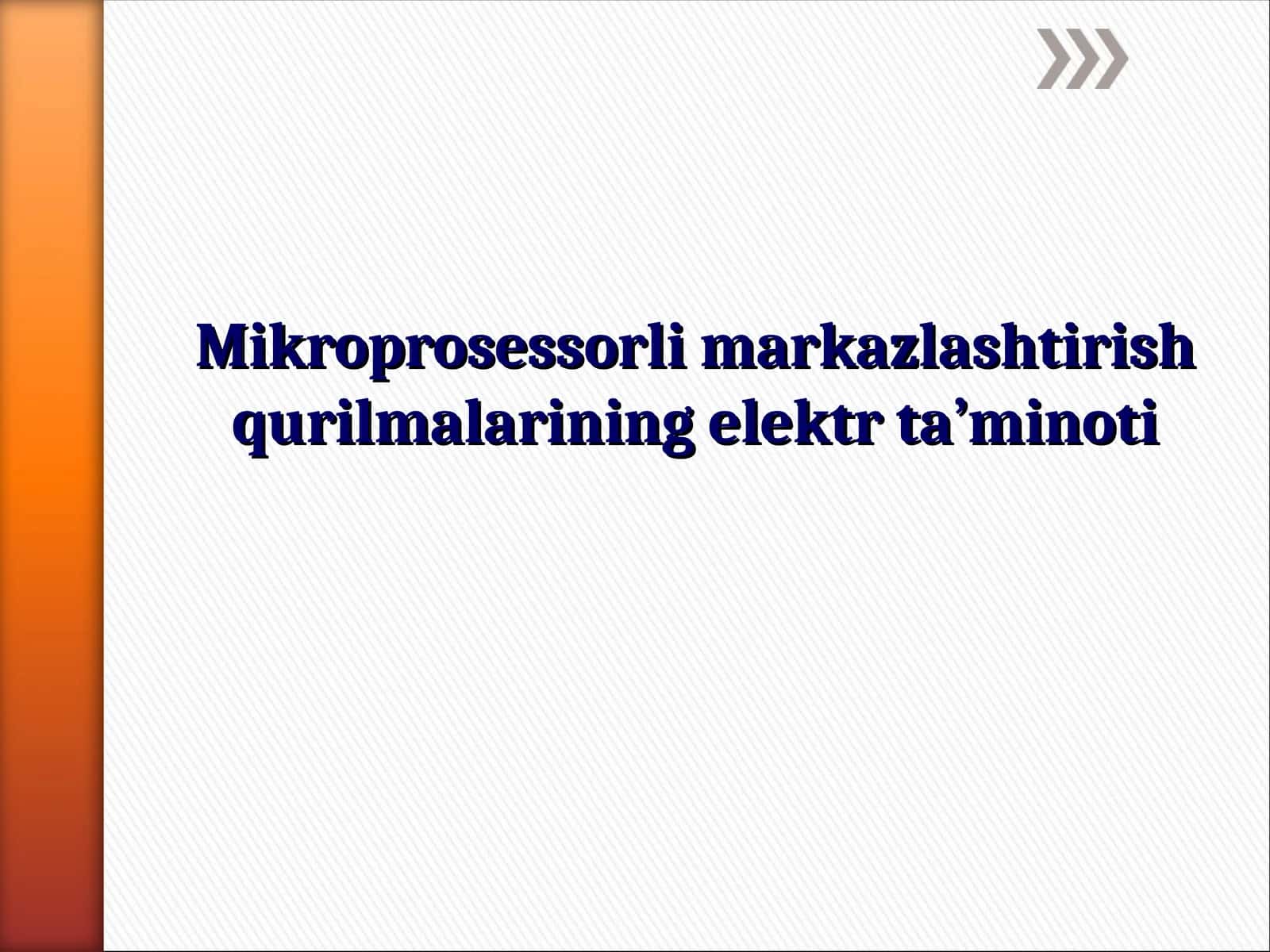 Mikroprosessorli markazlashtirish qurilmalarining elektr ta’minoti